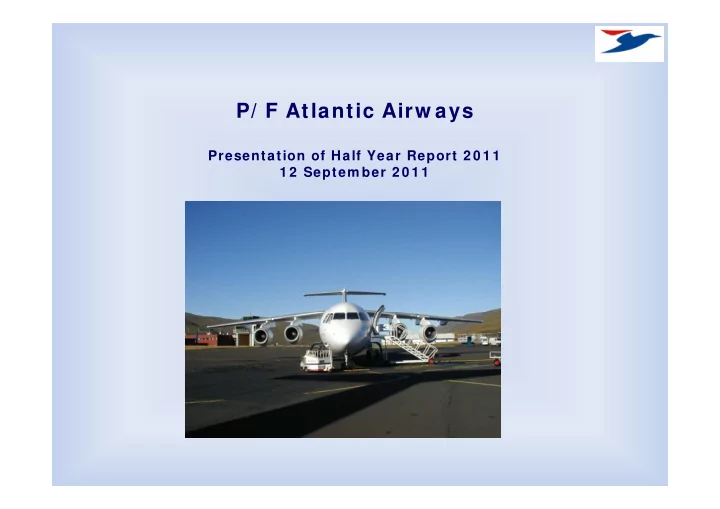 P/F Atlantic Airways

Presentation of Half Year Report 2011
12 September 2011